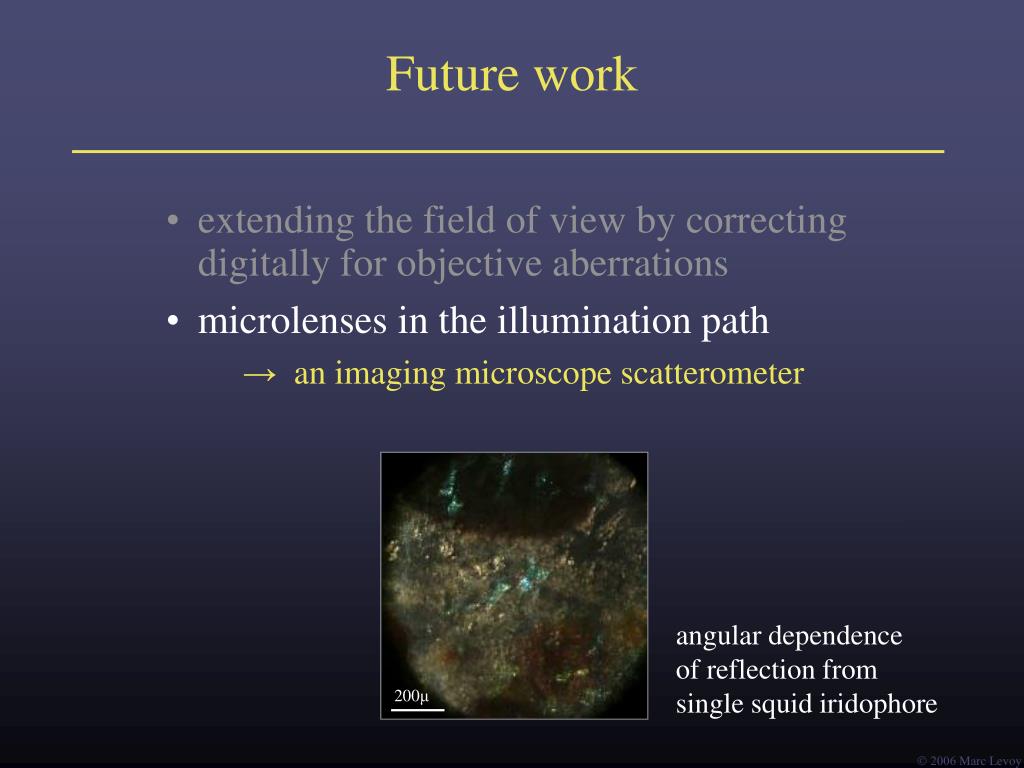 Future work

• extending the field of view by correcting digitally for objective aberrations

• microlenses in the illumination path

→ an imaging microscope scatterometer

200μ

angular dependence of reflection from single squid iridophore

© 2006 Marc Levoy